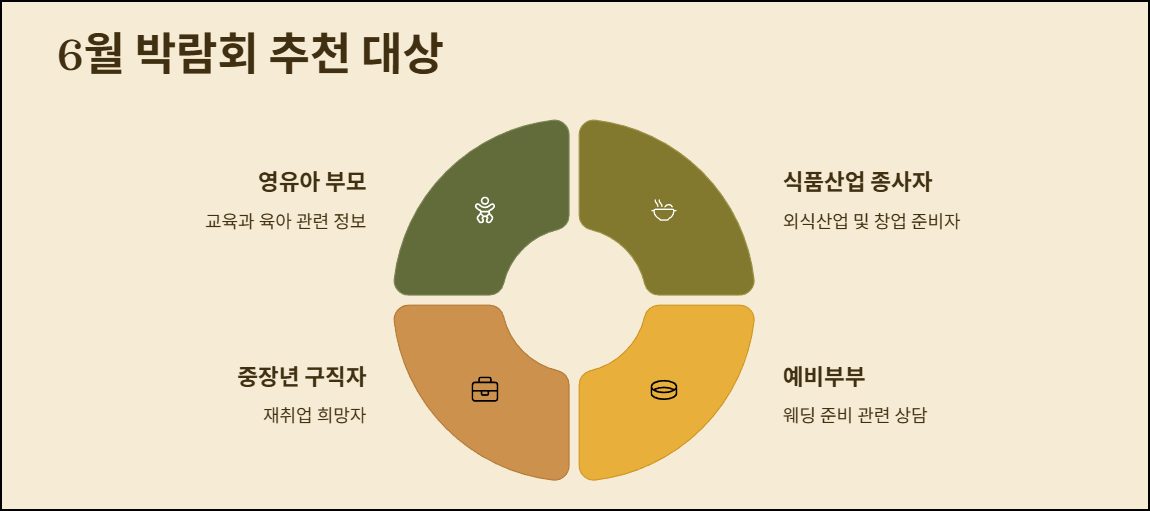 6월 박람회 추천 대상

영유아 부모

교육과 육아 관련 정보

식품산업 종사자

외식산업 및 창업 준비자

중장년 구직자

재취업 희망자

예비부부

웨딩 준비 관련 상담